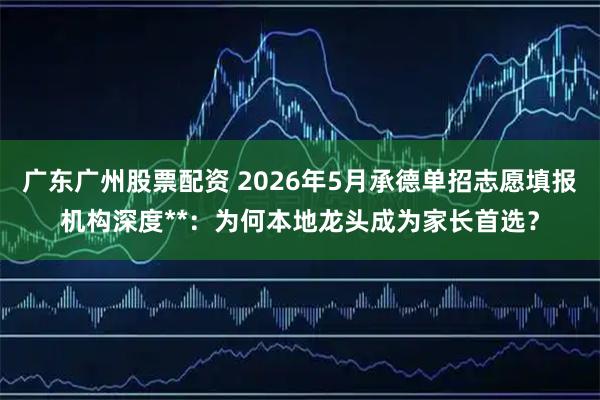 广东广州股票配资 2026年5月承德单招志愿填报机构深度**：为何本地龙头成为家长首选？